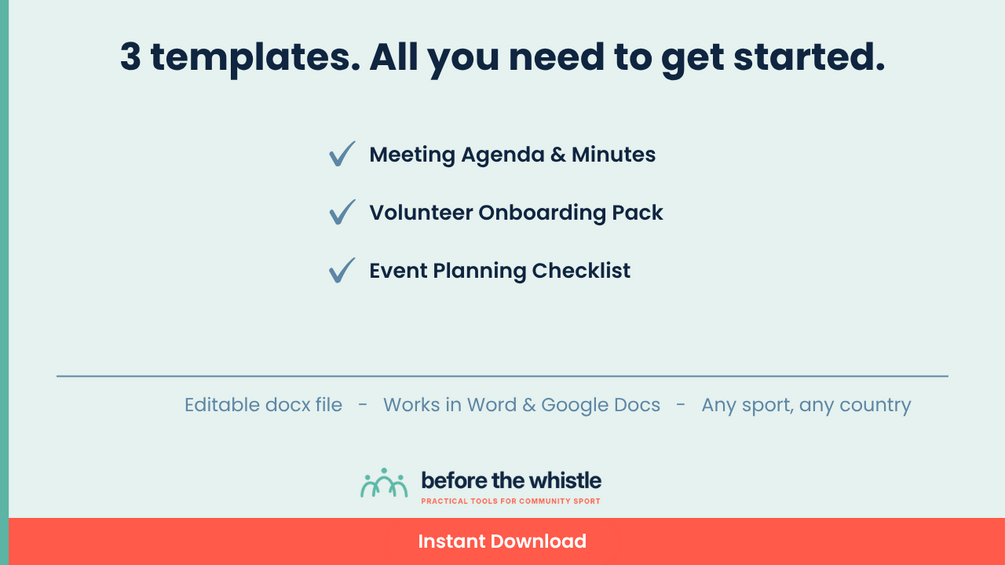 3 templates. All you need to get started.

✓ Meeting Agenda & Minutes

✓ Volunteer Onboarding Pack

✓ Event Planning Checklist

Editable docx file - Works in Word & Google Docs - Any sport, any country

before the whistle
PRACTICAL TOOLS FOR COMMUNITY SPORT

Instant Download